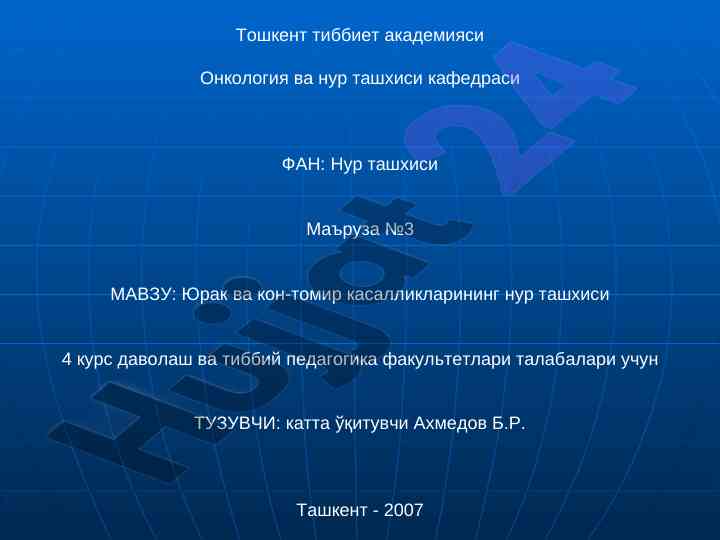 Тошкент тиббиет академияси

Онкология ва нур ташхиси кафедраси

ФАН: Нур ташхиси

Маъруза №3

МАВЗУ: Юрак ва кон-томир касалликларининг нур ташхиси

4 курс даволаш ва тиббий педагогика факультетлари талабалари учун

ТУЗУВЧИ: катта ўқитувчи Ахмедов Б.Р.

Ташкент - 2007

Hujjat 24